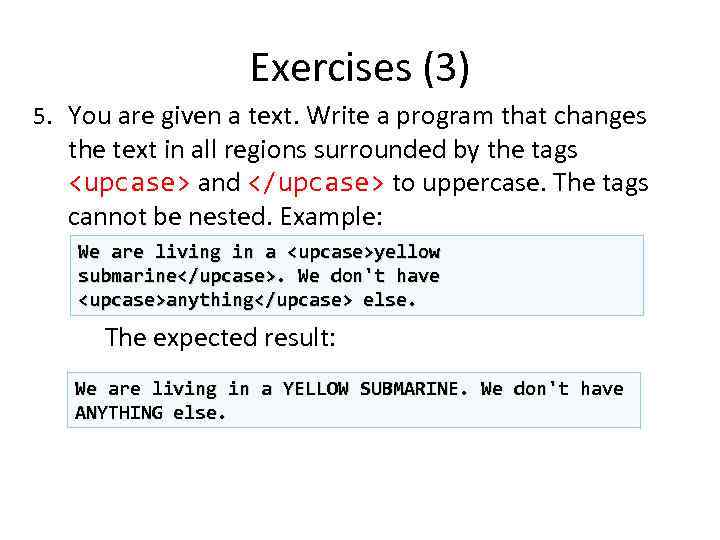 Exercises (3)

5. You are given a text. Write a program that changes the text in all regions surrounded by the tags <upcase> and </upcase> to uppercase. The tags cannot be nested. Example:

We are living in a <upcase>yellow submarine</upcase>. We don't have <upcase>anything</upcase> else.

The expected result:

We are living in a YELLOW SUBMARINE. We don't have ANYTHING else.